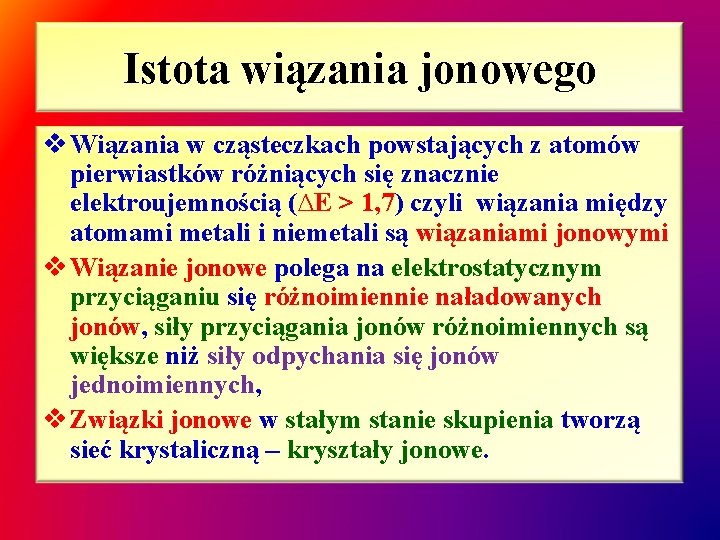 Istota wiązania jonowego

❖ Wiązania w cząsteczkach powstających z atomów pierwiastków różniących się znacznie elektroujemnością ($\Delta E > 1,7$) czyli wiązania między atomami metali i niemetali są wiązaniami jonowymi

❖ Wiązanie jonowe polega na elektrostatycznym przyciąganiu się różnoimiennie naładowanych jonów, siły przyciągania jonów różnoimiennych są większe niż siły odpychania się jonów jednoimiennych,

❖ Związki jonowe w stałym stanie skupienia tworzą sieć krystaliczną – kryształy jonowe.